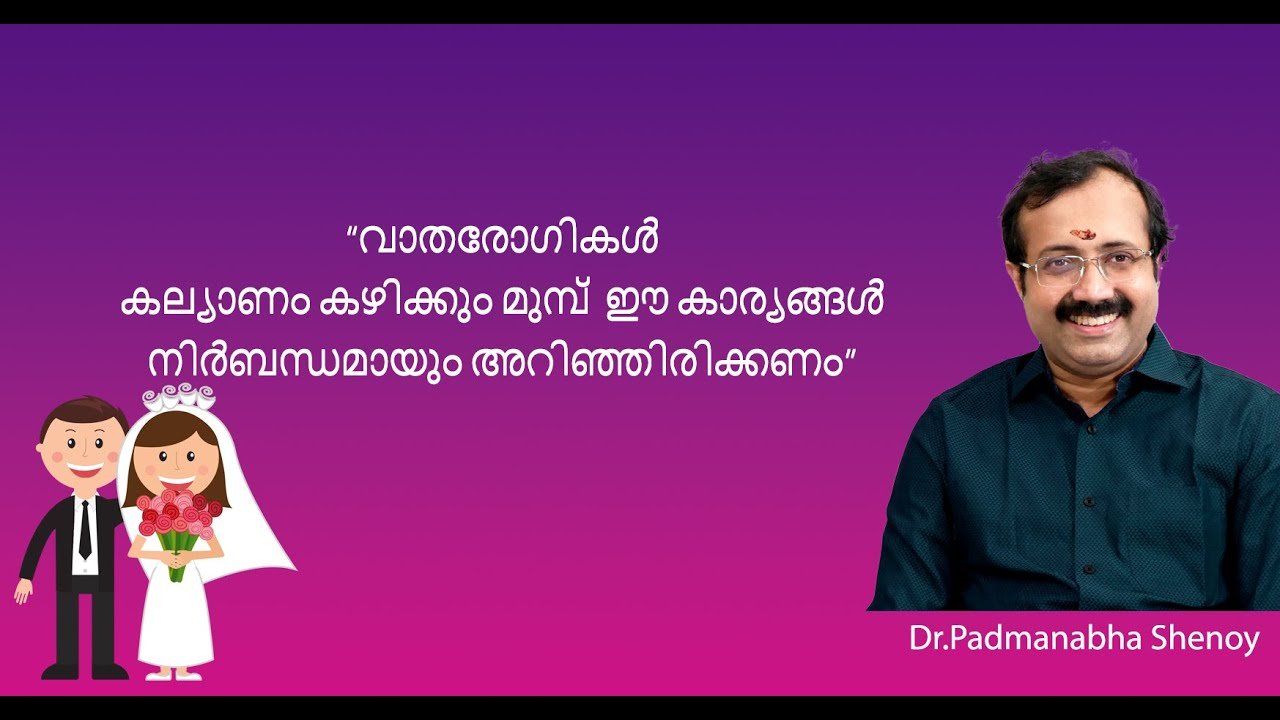 "വാതരോഗികൾ
കല്യാണം കഴിക്കും മുമ്പ് ഈ കാര്യങ്ങൾ
നിർബന്ധമായും അറിഞ്ഞിരിക്കണം"

Dr.Padmanabha Shenoy